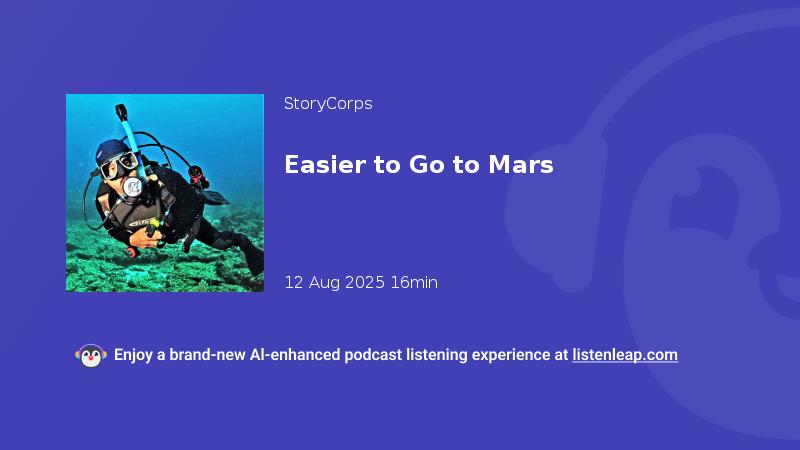 StoryCorps

Easier to Go to Mars

12 Aug 2025 16min

Enjoy a brand-new AI-enhanced podcast listening experience at listenleap.com